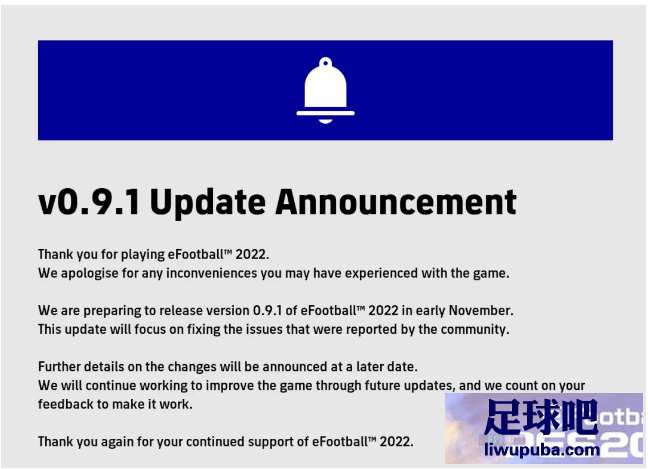 v0.9.1 Update Announcement

Thank you for playing eFootball™ 2022.
We apologise for any inconveniences you may have experienced with the game.

We are preparing to release version 0.9.1 of eFootball™ 2022 in early November.
This update will focus on fixing the issues that were reported by the community.

Further details on the changes will be announced at a later date.
We will continue working to improve the game through future updates, and we count on your feedback to make it work.

Thank you again for your continued support of eFootball™ 2022.

足球吧
liwupuba.com